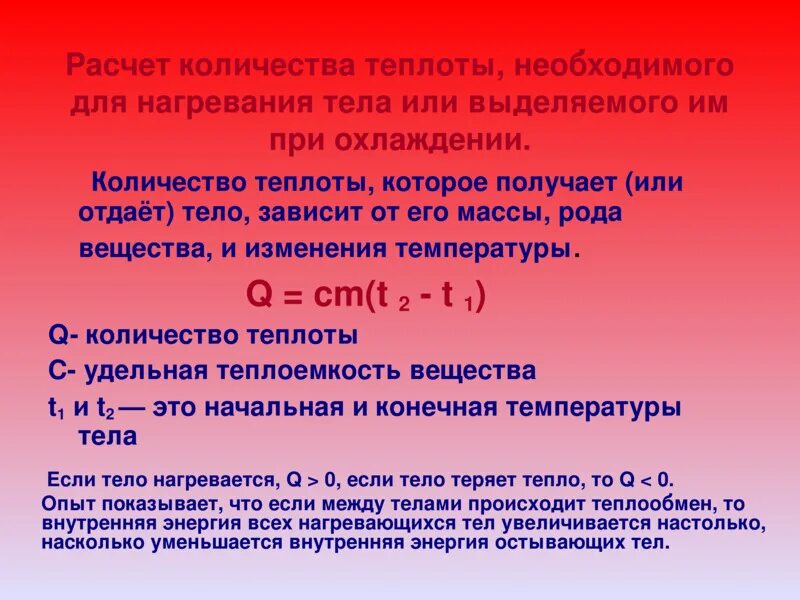 Расчет количества теплоты, необходимого для нагревания тела или выделяемого им при охлаждении.

Количество теплоты, которое получает (или отдаёт) тело, зависит от его массы, рода вещества, и изменения температуры.

$Q = cm(t_2 - t_1)$

Q- количество теплоты

С- удельная теплоемкость вещества

$t_1$ и $t_2$ — это начальная и конечная температуры тела

Если тело нагревается, Q > 0, если тело теряет тепло, то Q < 0.

Опыт показывает, что если между телами происходит теплообмен, то внутренняя энергия всех нагревающихся тел увеличивается настолько, насколько уменьшается внутренняя энергия остывающих тел.